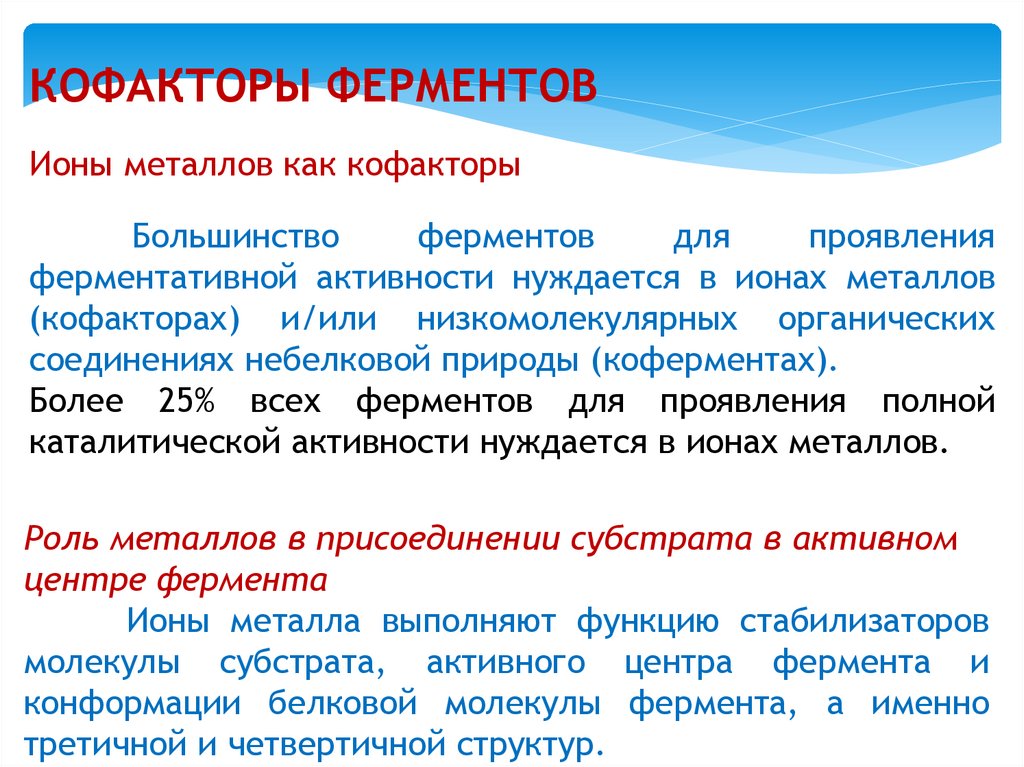 КОФАКТОРЫ ФЕРМЕНТОВ

Ионы металлов как кофакторы

Большинство ферментов для проявления ферментативной активности нуждается в ионах металлов (кофакторах) и/или низкомолекулярных органических соединениях небелковой природы (коферментах).
Более 25% всех ферментов для проявления полной каталитической активности нуждается в ионах металлов.

Роль металлов в присоединении субстрата в активном центре фермента
Ионы металла выполняют функцию стабилизаторов молекулы субстрата, активного центра фермента и конформации белковой молекулы фермента, а именно третичной и четвертичной структур.